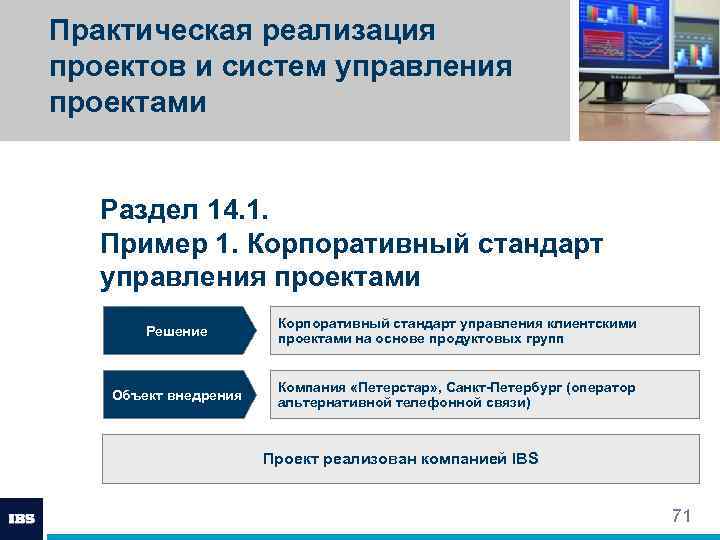 Практическая реализация проектов и систем управления проектами

Раздел 14.1.
Пример 1. Корпоративный стандарт управления проектами

Решение

Корпоративный стандарт управления клиентскими проектами на основе продуктовых групп

Объект внедрения

Компания «Петерстар», Санкт-Петербург (оператор альтернативной телефонной связи)

Проект реализован компанией IBS

IBS

71